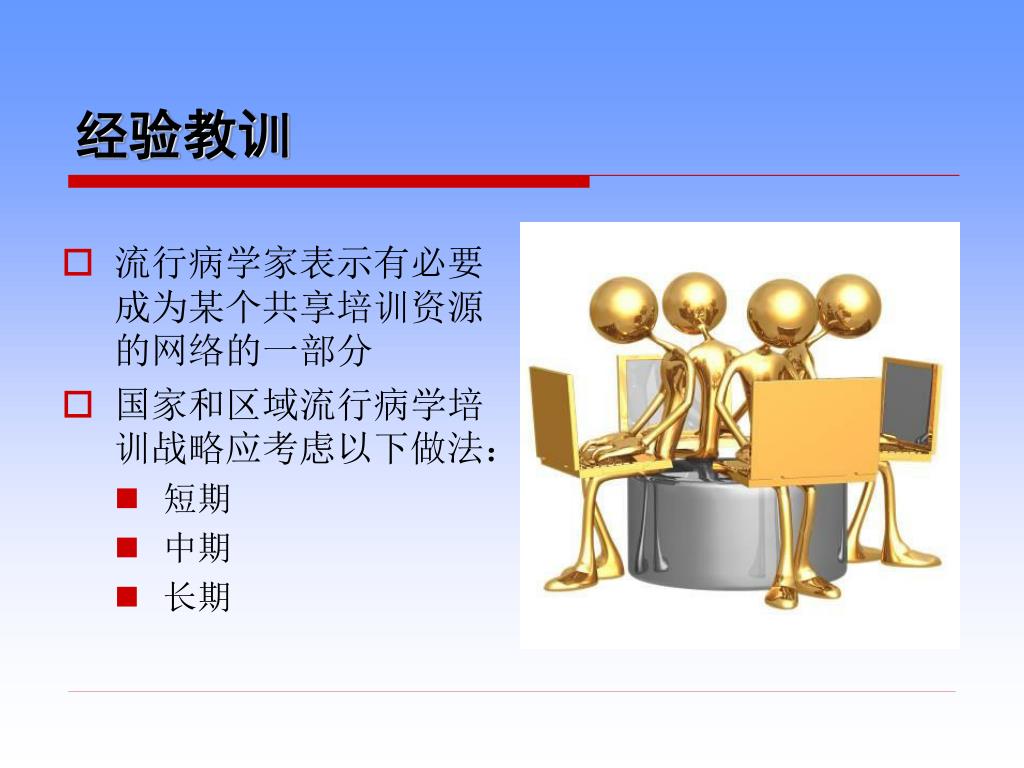 经验教训

流行病学家表示有必要成为某个共享培训资源的网络的一部分

国家和区域流行病学培训战略应考虑以下做法：

短期

中期

长期